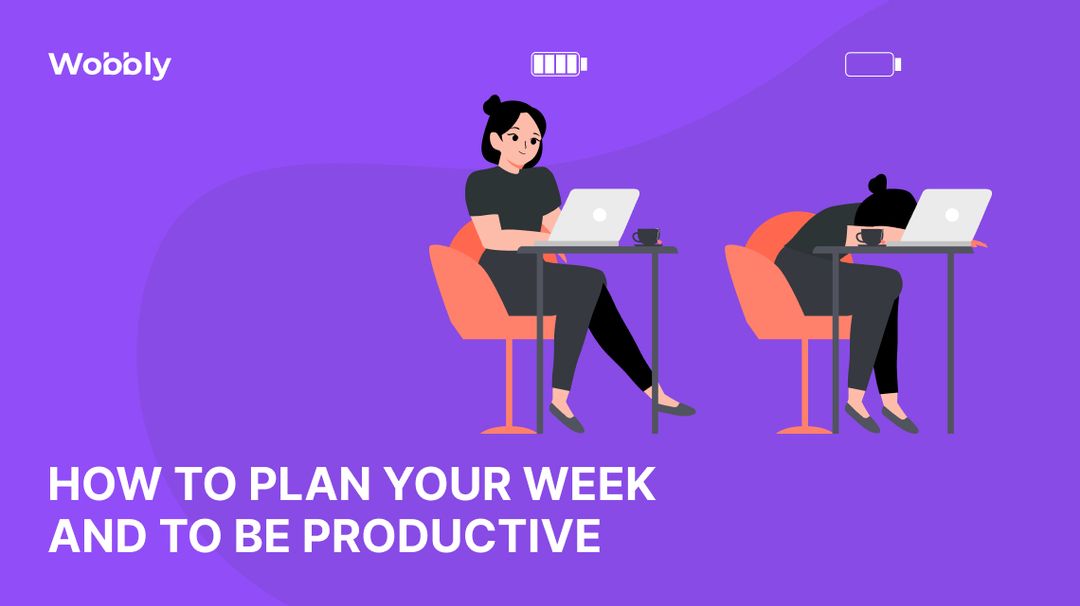 Wobbly

HOW TO PLAN YOUR WEEK
AND TO BE PRODUCTIVE